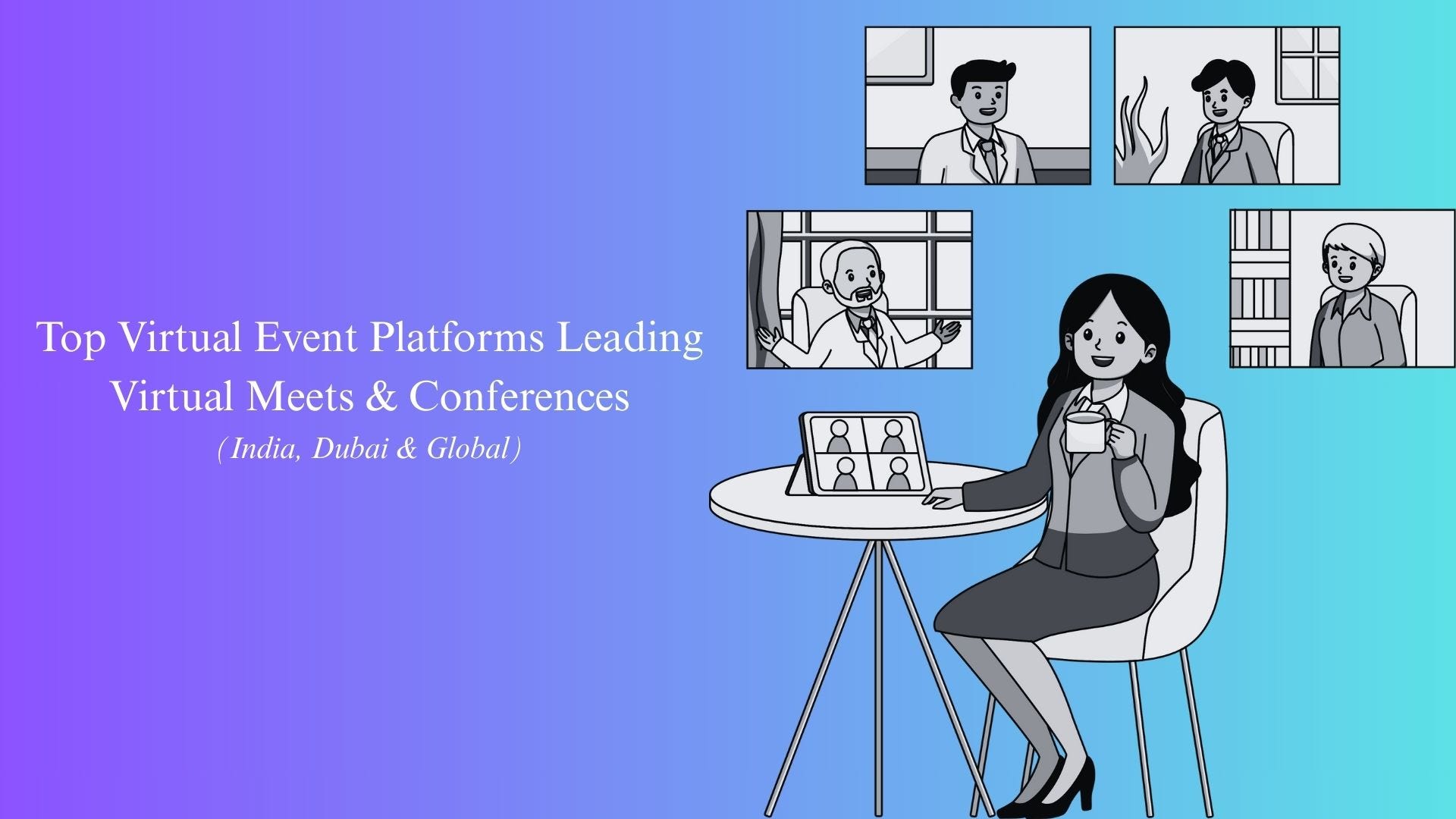 Top Virtual Event Platforms Leading Virtual Meets & Conferences

(India, Dubai & Global)